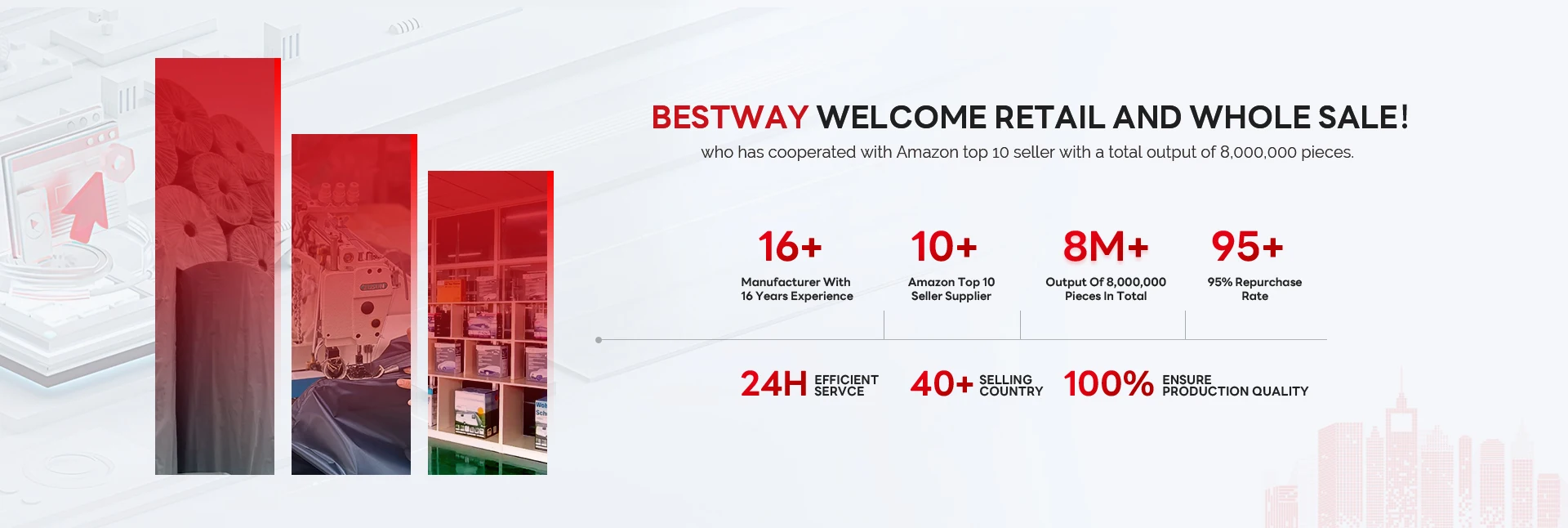 BESTWAY WELCOME RETAIL AND WHOLE SALE!

who has cooperated with Amazon top 10 seller with a total output of 8,000,000 pieces.

16+
Manufacturer With 16 Years Experience

10+
Amazon Top 10 Seller Supplier

8M+
Output Of 8,000,000 Pieces In Total

95+
95% Repurchase Rate

24H EFFICIENT SERVCE

40+ SELLING COUNTRY

100% ENSURE PRODUCTION QUALITY